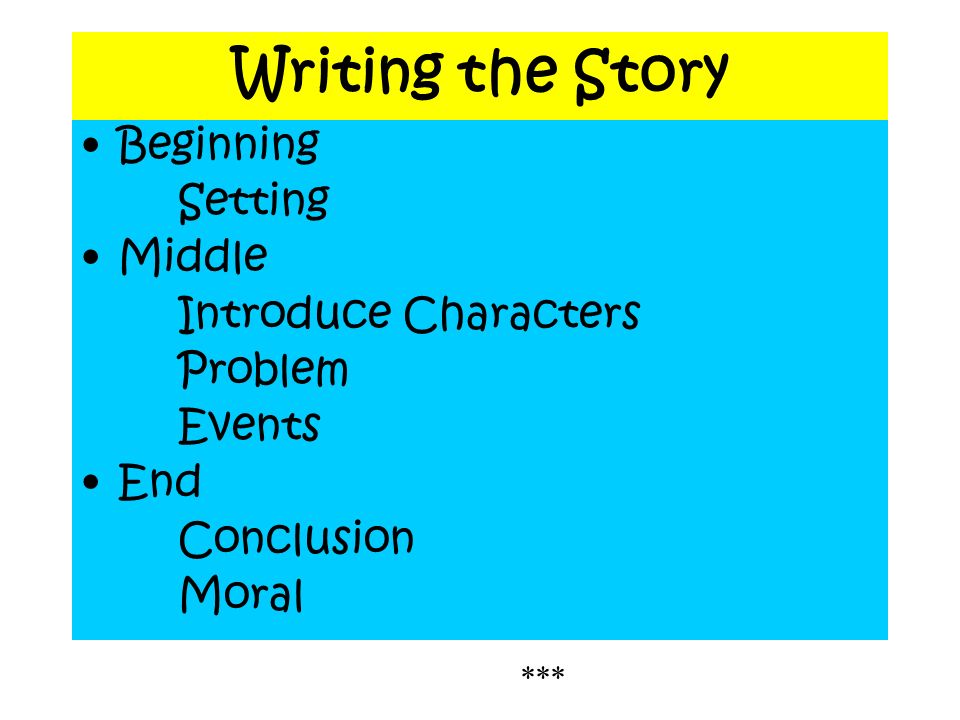 Writing the Story

• Beginning
Setting
• Middle
Introduce Characters
Problem
Events
• End
Conclusion
Moral

***